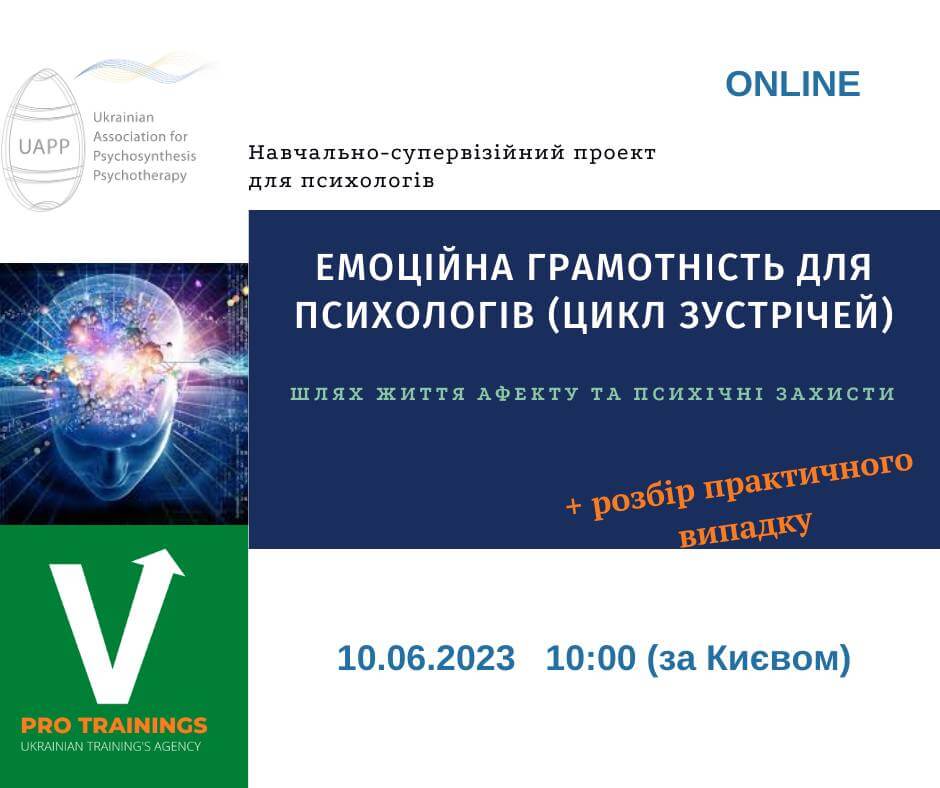 UAPP
Ukrainian Association for Psychosynthesis Psychotherapy

ONLINE

Навчально-супервізійний проект для психологів

ЕМОЦІЙНА ГРАМОТНІСТЬ ДЛЯ ПСИХОЛОГІВ (ЦИКЛ ЗУСТРІЧЕЙ)

ШЛЯХ ЖИТТЯ АФЕКТУ ТА ПСИХІЧНІ ЗАХИСТИ

+ розбір практичного випадку

V
PRO TRAININGS
UKRAINIAN TRAINING'S AGENCY

10.06.2023 10:00 (за Києвом)